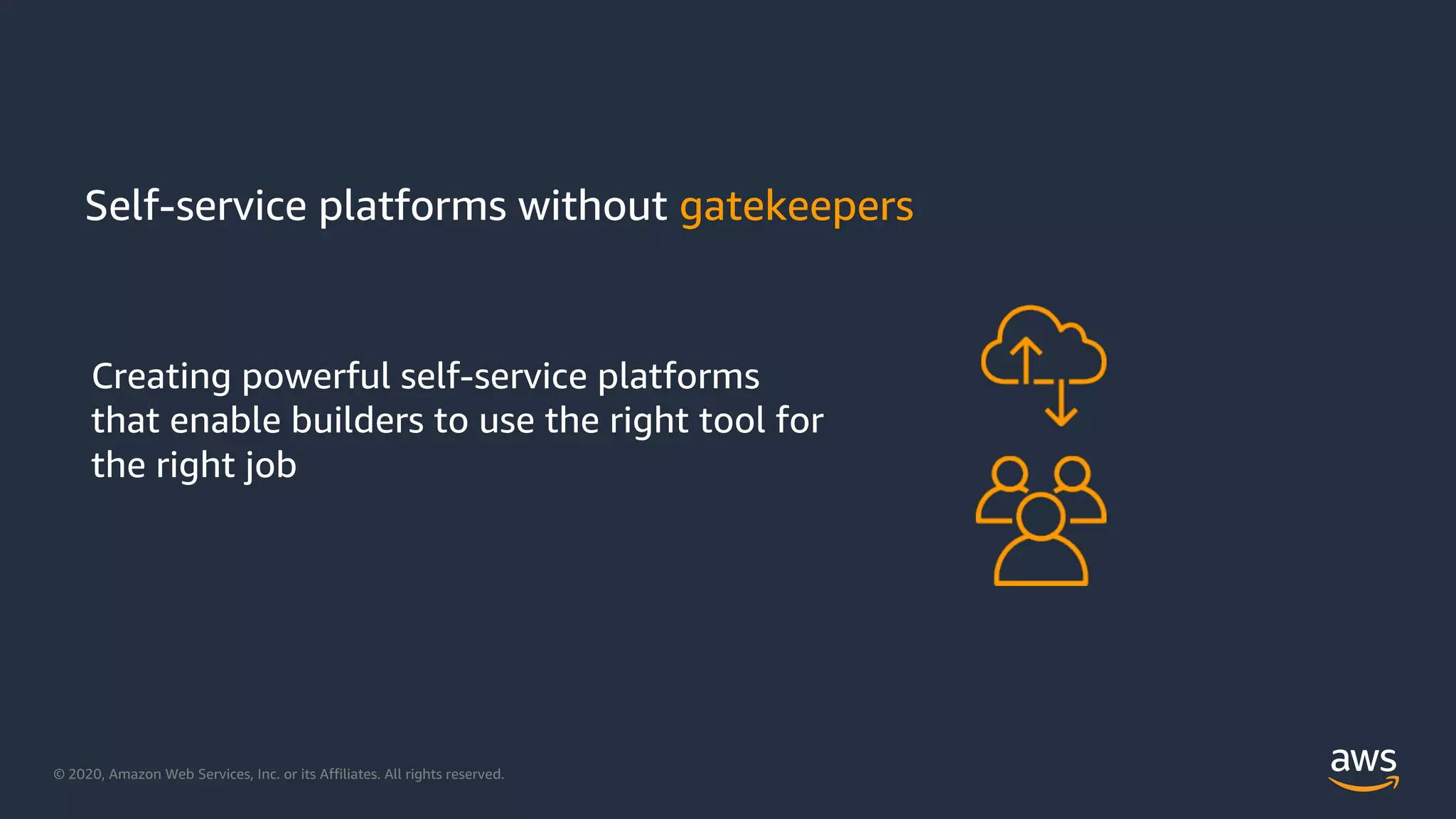 Self-service platforms without gatekeepers

Creating powerful self-service platforms that enable builders to use the right tool for the right job

© 2020, Amazon Web Services, Inc. or its Affiliates. All rights reserved.

aws